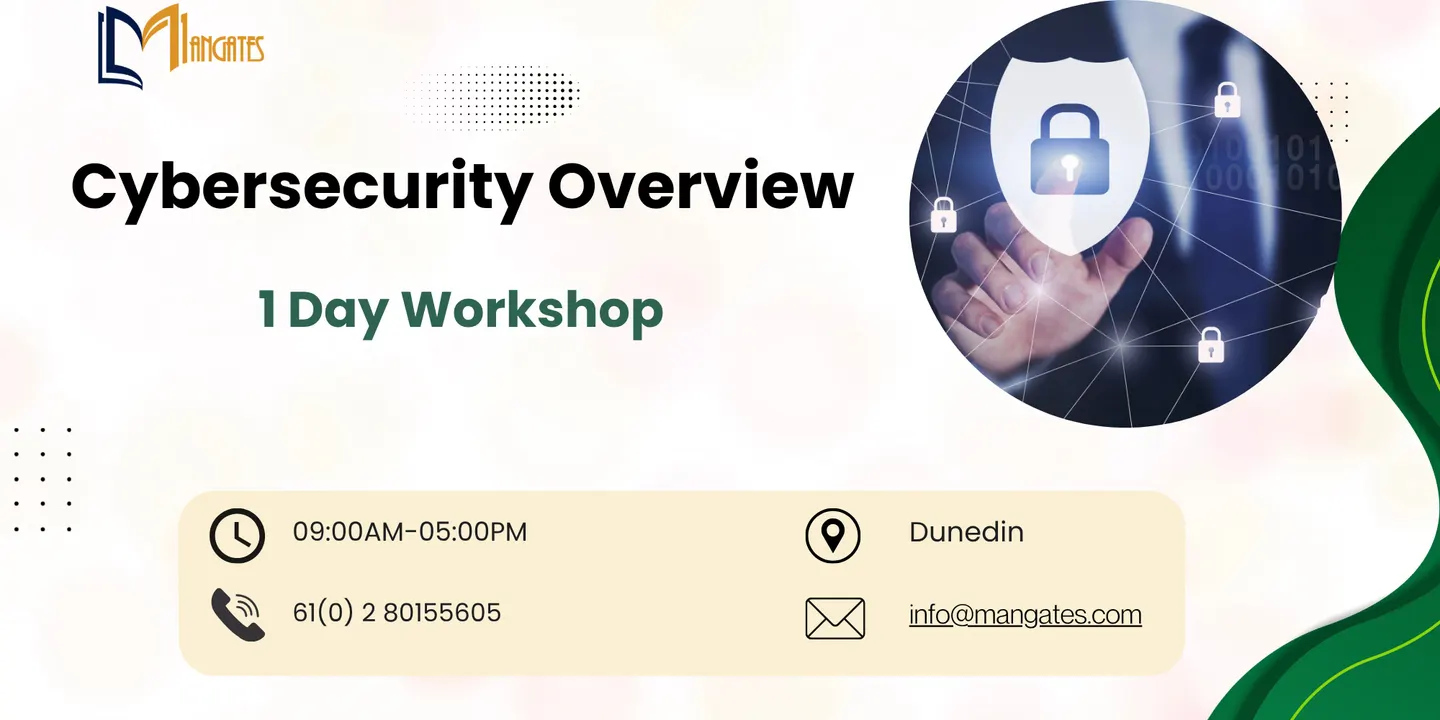 MANGATES

Cybersecurity Overview

1 Day Workshop

09:00AM-05:00PM

Dunedin

61(0) 2 80155605

info@mangates.com